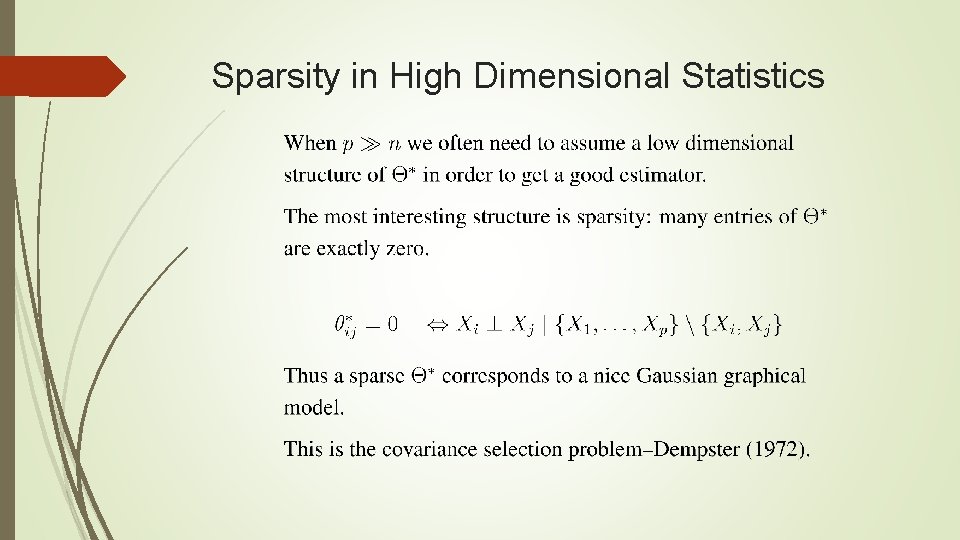 Sparsity in High Dimensional Statistics

When $p \gg n$ we often need to assume a low dimensional structure of $\Theta^*$ in order to get a good estimator.

The most interesting structure is sparsity: many entries of $\Theta^*$ are exactly zero.

$\theta^*_{ij} = 0 \quad \Leftrightarrow X_i \perp X_j \mid \{X_1, \ldots, X_p\} \setminus \{X_i, X_j\}$

Thus a sparse $\Theta^*$ corresponds to a nice Gaussian graphical model.

This is the covariance selection problem–Dempster (1972).